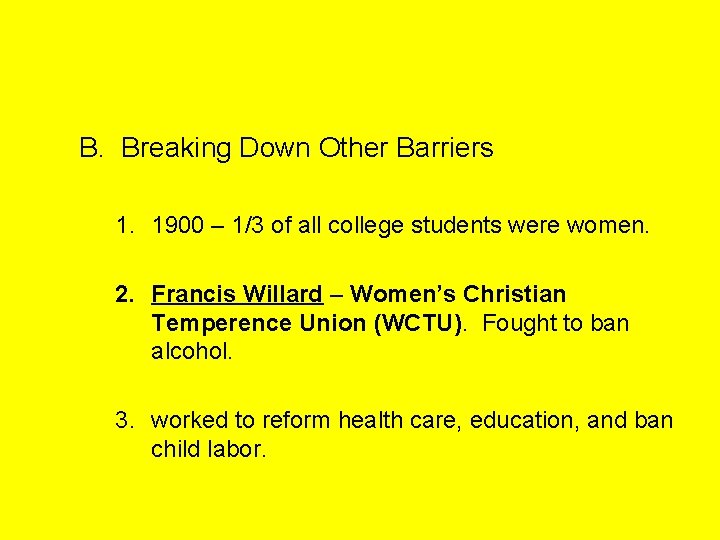 B. Breaking Down Other Barriers

1. 1900 – 1/3 of all college students were women.

2. Francis Willard – Women's Christian Temperence Union (WCTU). Fought to ban alcohol.

3. worked to reform health care, education, and ban child labor.